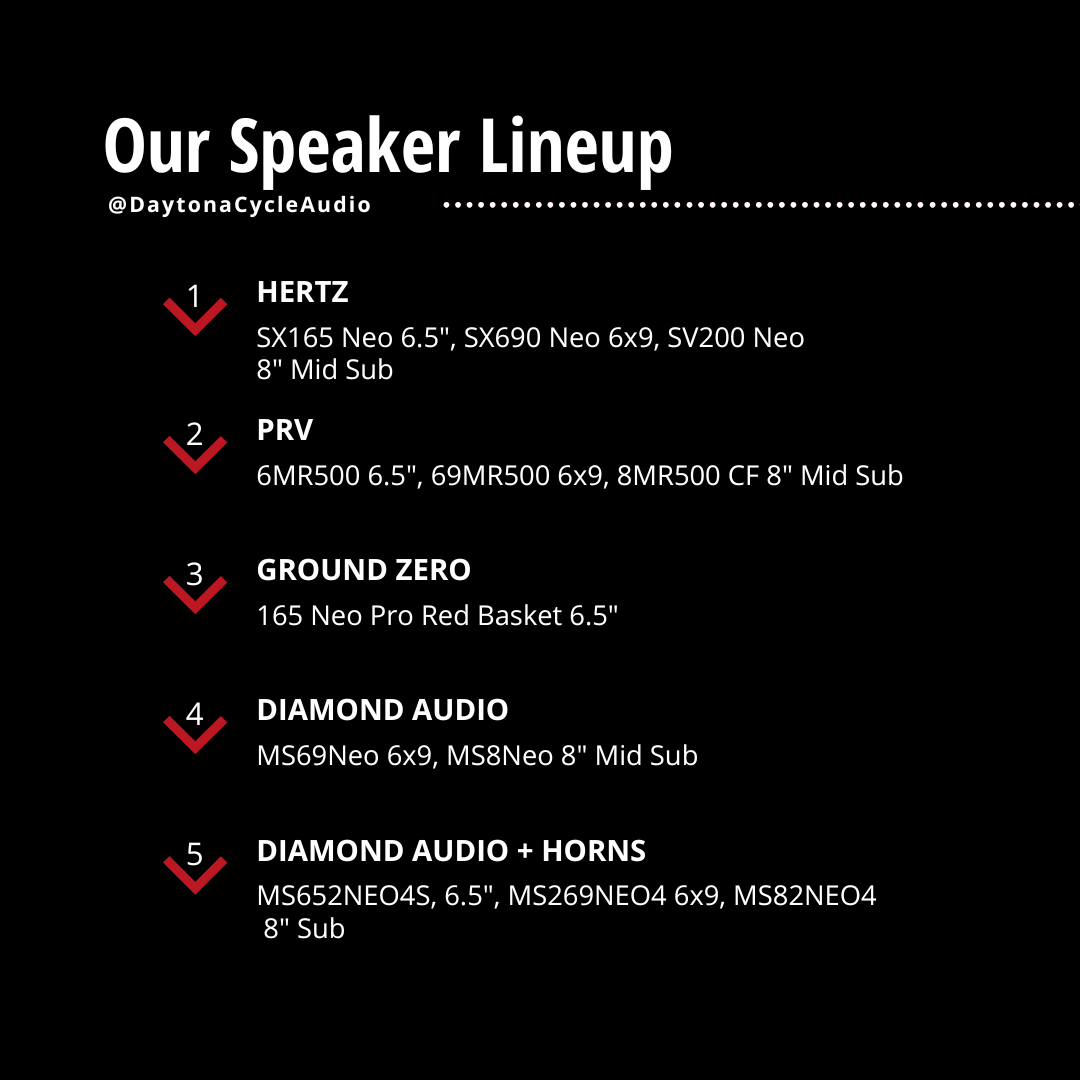 Our Speaker Lineup
@DaytonaCycleAudio

1
HERTZ
SX165 Neo 6.5", SX690 Neo 6x9, SV200 Neo 8" Mid Sub

2
PRV
6MR500 6.5", 69MR500 6x9, 8MR500 CF 8" Mid Sub

3
GROUND ZERO
165 Neo Pro Red Basket 6.5"

4
DIAMOND AUDIO
MS69Neo 6x9, MS8Neo 8" Mid Sub

5
DIAMOND AUDIO + HORNS
MS652NEO4S, 6.5", MS269NEO4 6x9, MS82NEO4 8" Sub